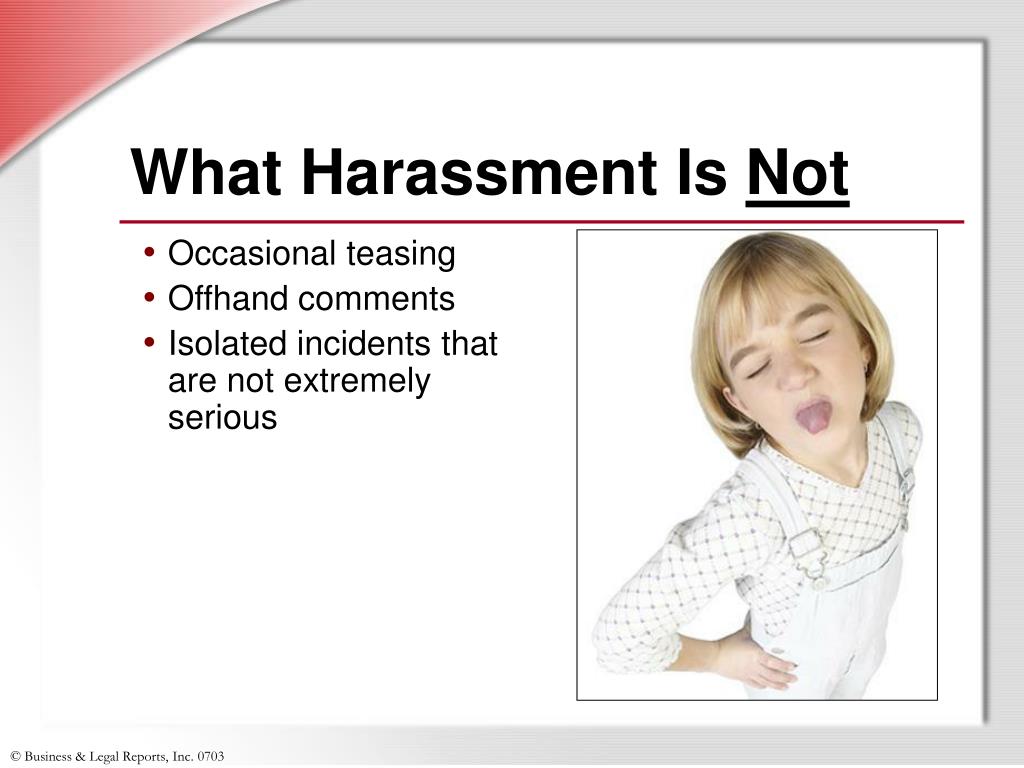 What Harassment Is Not

• Occasional teasing
• Offhand comments
• Isolated incidents that are not extremely serious

© Business & Legal Reports, Inc. 0703